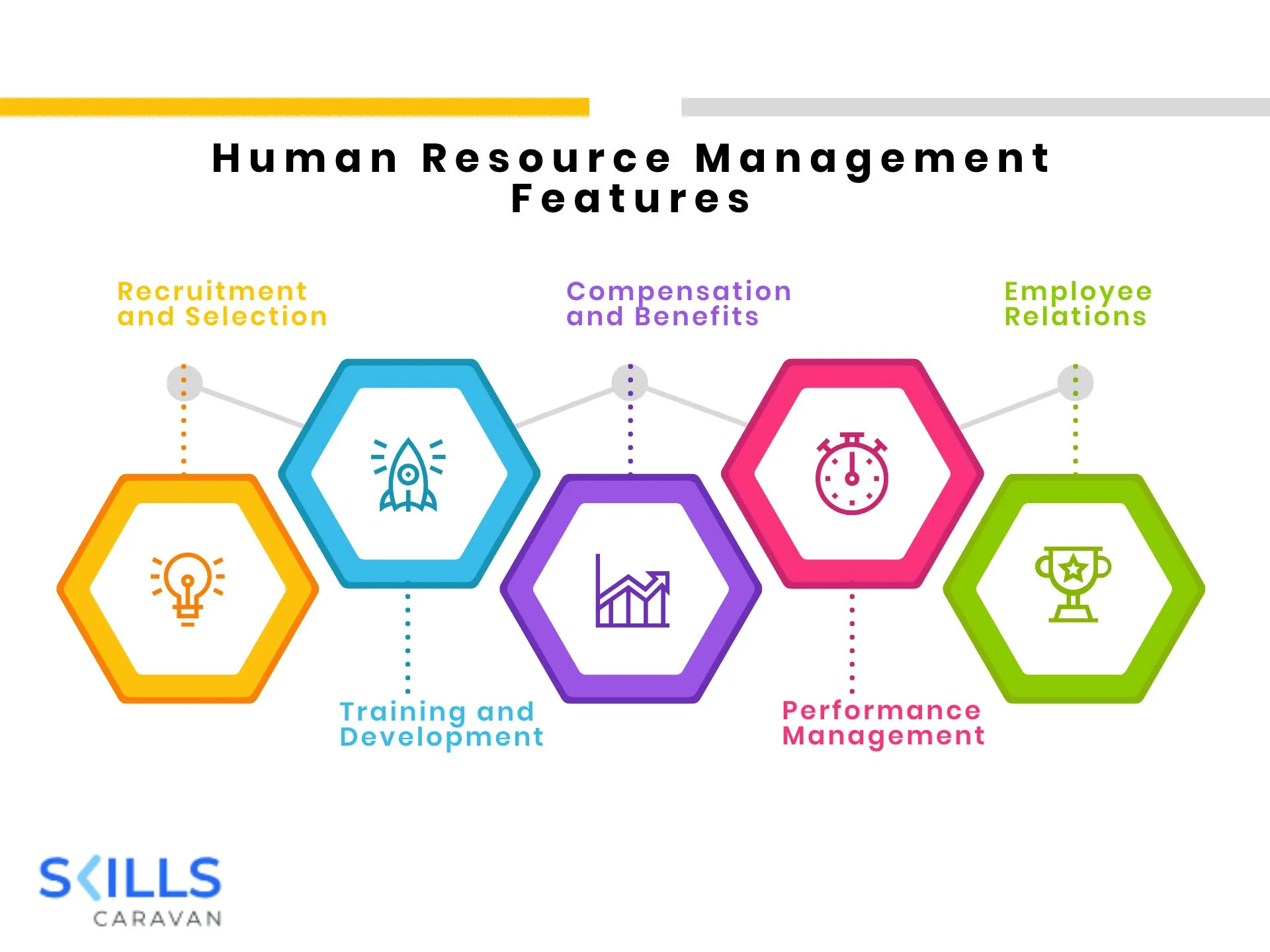 Human Resource Management Features

Recruitment and Selection

Compensation and Benefits

Employee Relations

Training and Development

Performance Management

SKILLS CARAVAN